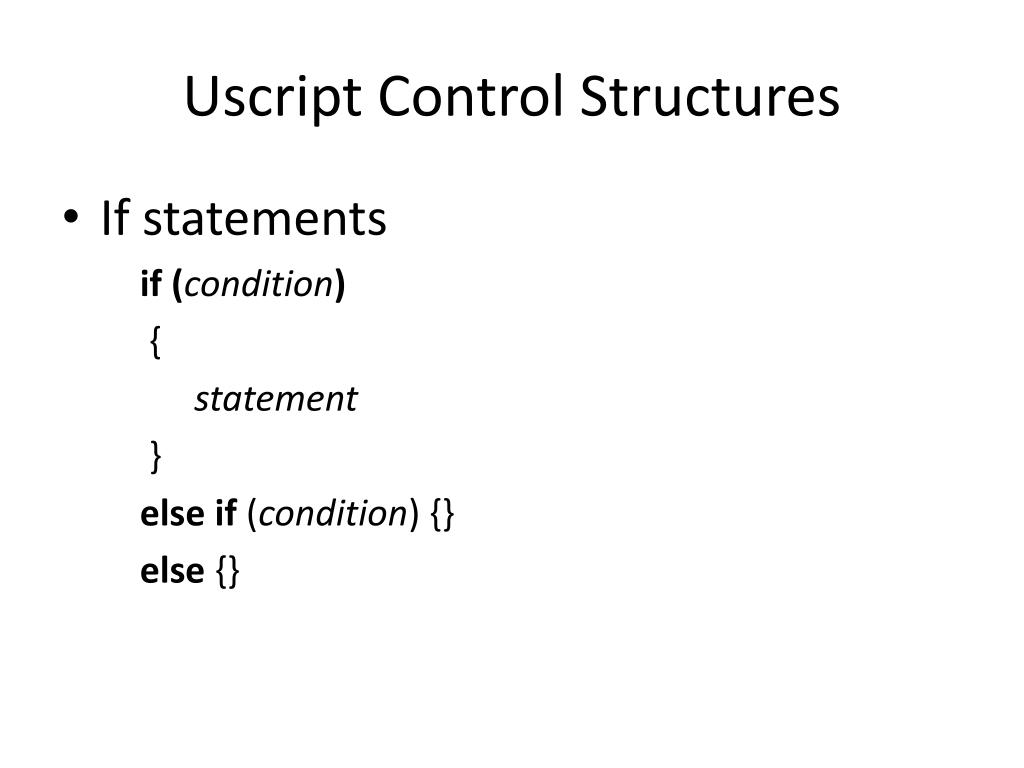 Uscript Control Structures

• If statements

if (condition)
{
statement
}
else if (condition) {}
else {}